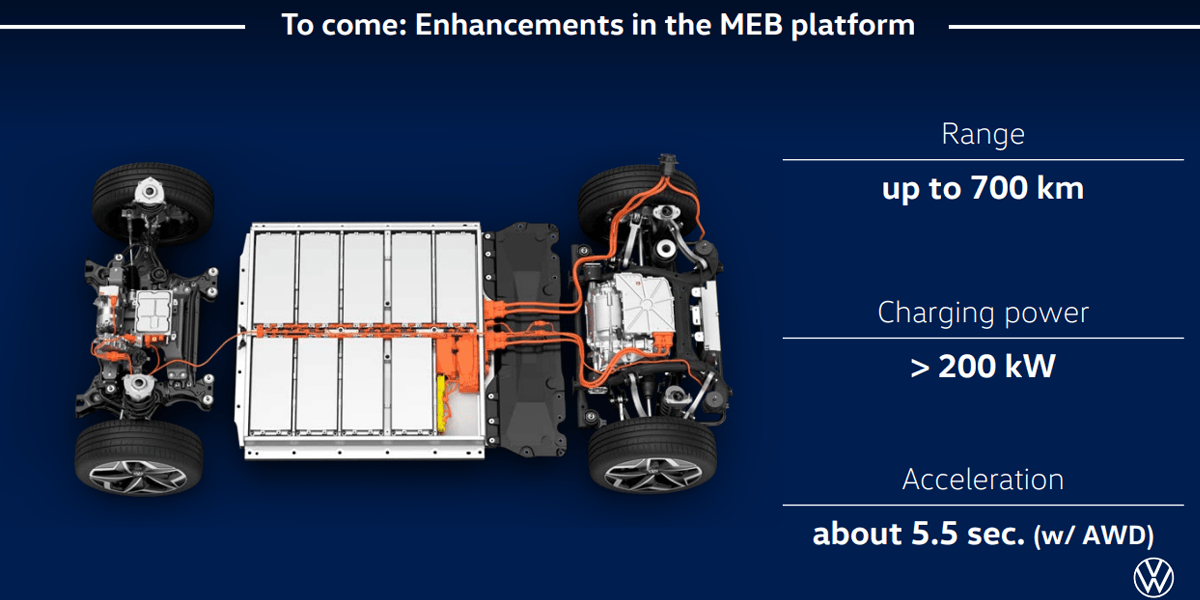 To come: Enhancements in the MEB platform

Range

up to 700 km

Charging power

> 200 kW

Acceleration

about 5.5 sec. (w/ AWD)